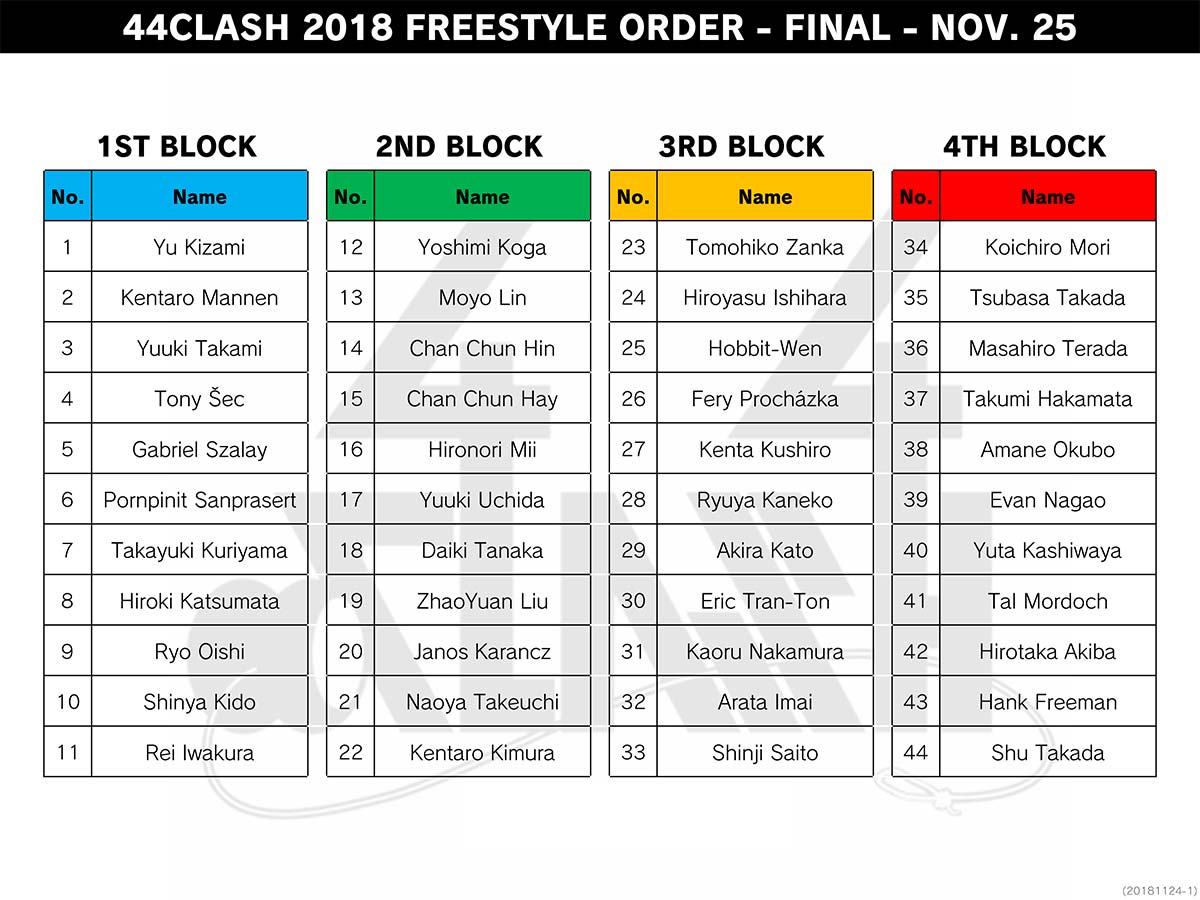 44CLASH 2018 FREESTYLE ORDER - FINAL - NOV. 25

1ST BLOCK

| No. | Name |
|---|---|
| 1 | Yu Kizami |
| 2 | Kentaro Mannen |
| 3 | Yuuki Takami |
| 4 | Tony Šec |
| 5 | Gabriel Szalay |
| 6 | Pornpinit Sanprasert |
| 7 | Takayuki Kuriyama |
| 8 | Hiroki Katsumata |
| 9 | Ryo Oishi |
| 10 | Shinya Kido |
| 11 | Rei Iwakura |

2ND BLOCK

| No. | Name |
|---|---|
| 12 | Yoshimi Koga |
| 13 | Moyo Lin |
| 14 | Chan Chun Hin |
| 15 | Chan Chun Hay |
| 16 | Hironori Mii |
| 17 | Yuuki Uchida |
| 18 | Daiki Tanaka |
| 19 | ZhaoYuan Liu |
| 20 | Janos Karancz |
| 21 | Naoya Takeuchi |
| 22 | Kentaro Kimura |

3RD BLOCK

| No. | Name |
|---|---|
| 23 | Tomohiko Zanka |
| 24 | Hiroyasu Ishihara |
| 25 | Hobbit-Wen |
| 26 | Fery Procházka |
| 27 | Kenta Kushiro |
| 28 | Ryuya Kaneko |
| 29 | Akira Kato |
| 30 | Eric Tran-Ton |
| 31 | Kaoru Nakamura |
| 32 | Arata Imai |
| 33 | Shinji Saito |

4TH BLOCK

| No. | Name |
|---|---|
| 34 | Koichiro Mori |
| 35 | Tsubasa Takada |
| 36 | Masahiro Terada |
| 37 | Takumi Hakamata |
| 38 | Amane Okubo |
| 39 | Evan Nagao |
| 40 | Yuta Kashiwaya |
| 41 | Tal Mordoch |
| 42 | Hirotaka Akiba |
| 43 | Hank Freeman |
| 44 | Shu Takada |

(20181124-1)